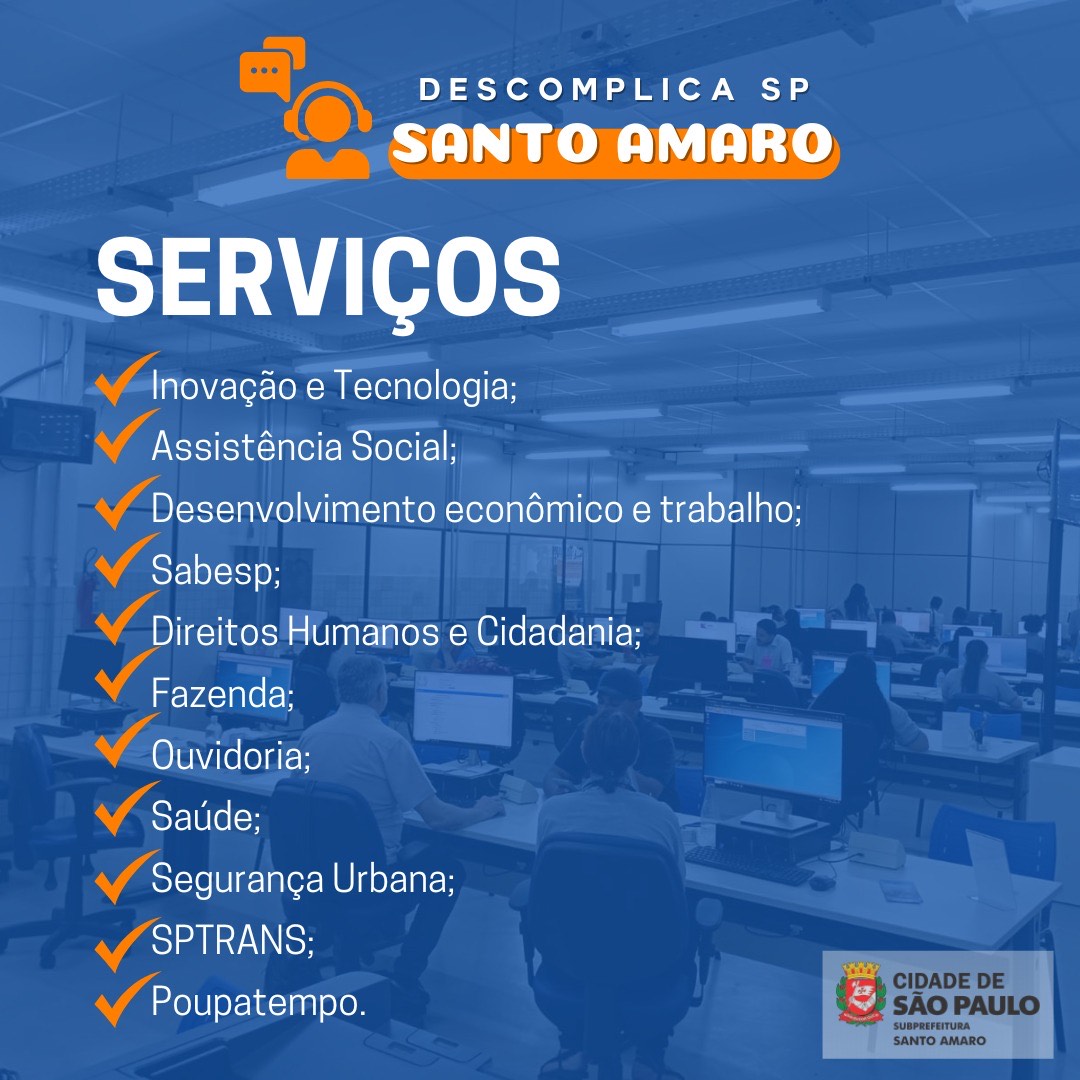 DESCOMPLICA SP
SANTO AMARO

SERVIÇOS

Inovação e Tecnologia;
Assistência Social;
Desenvolvimento econômico e trabalho;
Sabesp;
Direitos Humanos e Cidadania;
Fazenda;
Ouvidoria;
Saúde;
Segurança Urbana;
SPTRANS;
Poupatempo.

CIDADE DE
SÃO PAULO
SUBPREFEITURA
SANTO AMARO